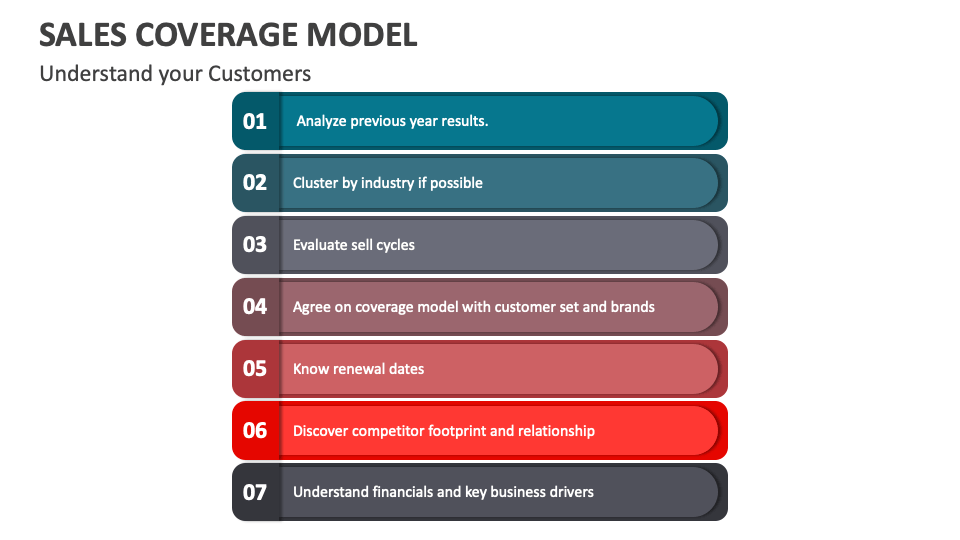 SALES COVERAGE MODEL

Understand your Customers

01 Analyze previous year results.

02 Cluster by industry if possible

03 Evaluate sell cycles

04 Agree on coverage model with customer set and brands

05 Know renewal dates

06 Discover competitor footprint and relationship

07 Understand financials and key business drivers